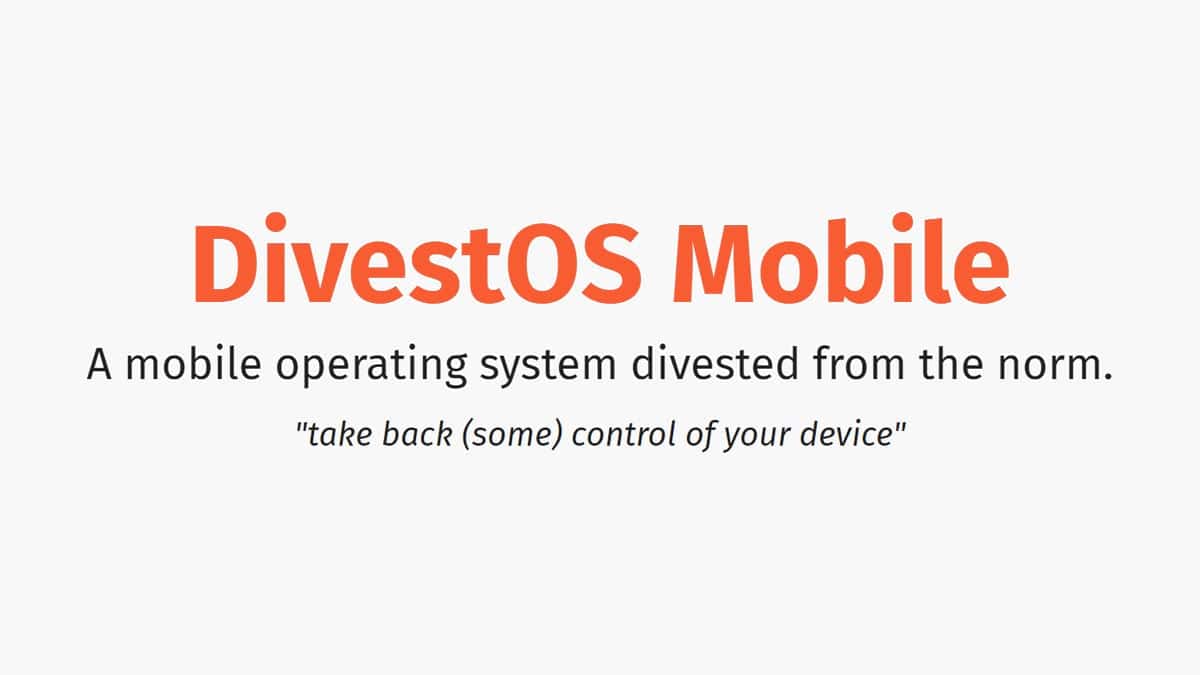 DivestOS Mobile

A mobile operating system divested from the norm.

"take back (some) control of your device"